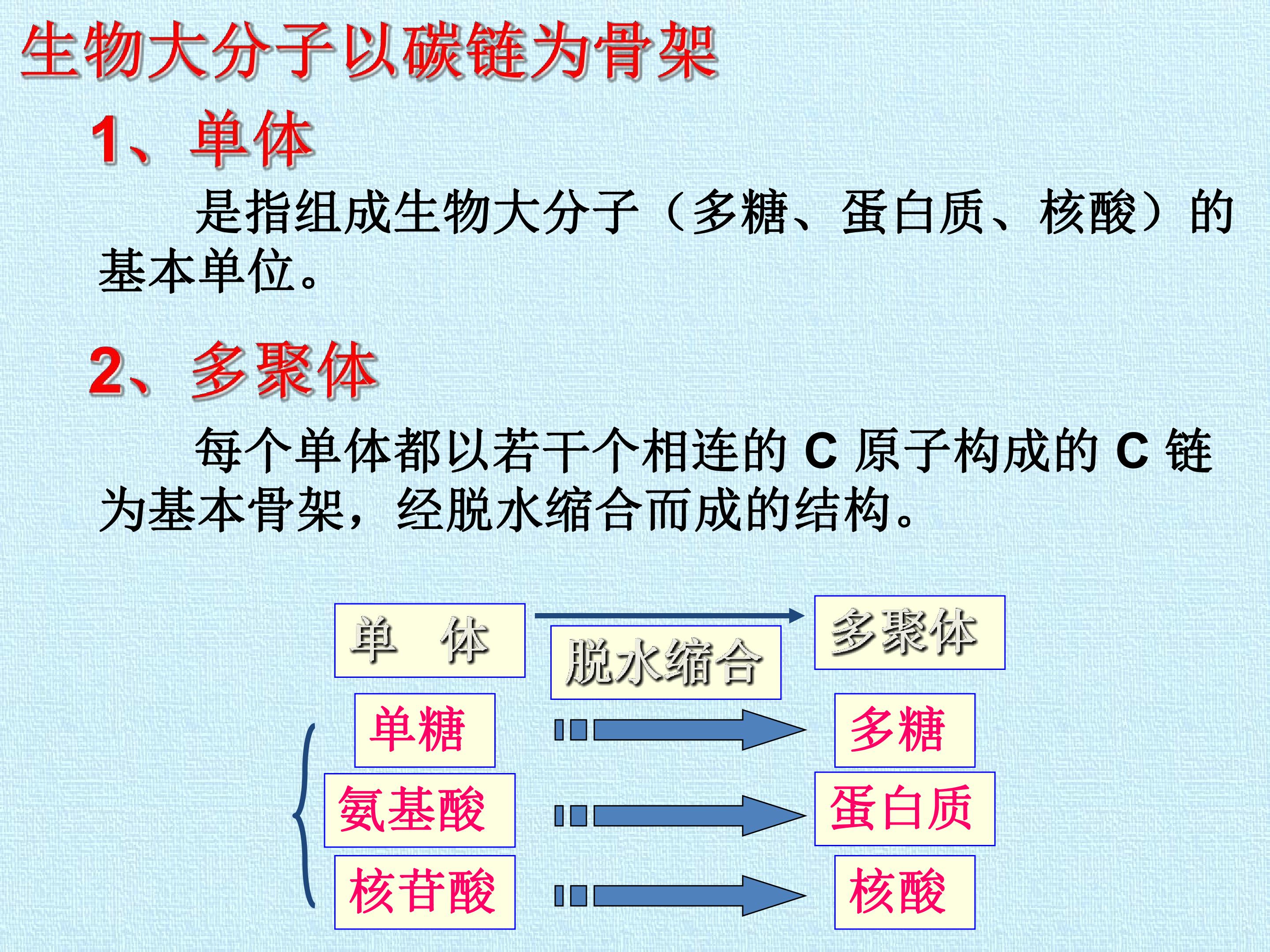 生物大分子以碳链为骨架

1、单体

是指组成生物大分子（多糖、蛋白质、核酸）的基本单位。

2、多聚体

每个单体都以若干个相连的 C 原子构成的 C 链为基本骨架，经脱水缩合而成的结构。

单　体

脱水缩合

多聚体

单糖

多糖

氨基酸

蛋白质

核苷酸

核酸